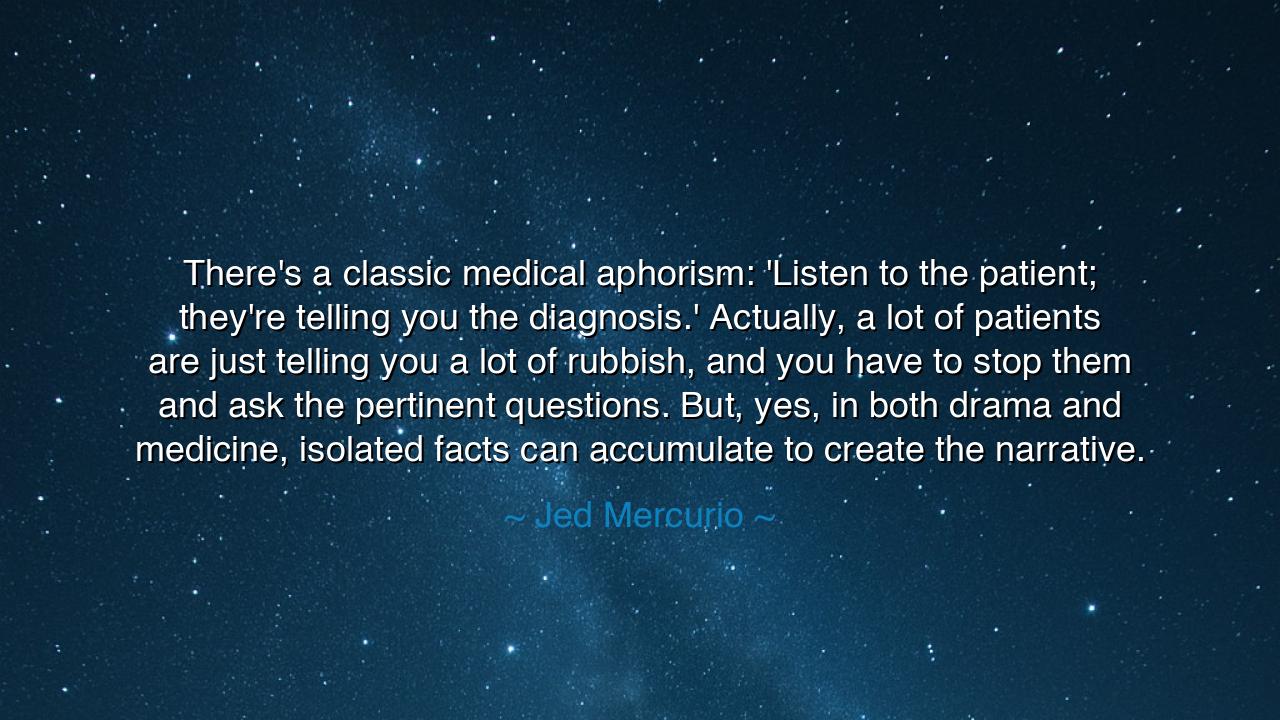 There's a classic medical aphorism: 'Listen to the patient; they're telling you the diagnosis.' Actually, a lot of patients are just telling you a lot of rubbish, and you have to stop them and ask the pertinent questions. But, yes, in both drama and medicine, isolated facts can accumulate to create the narrative.

~ Jed Mercurio ~